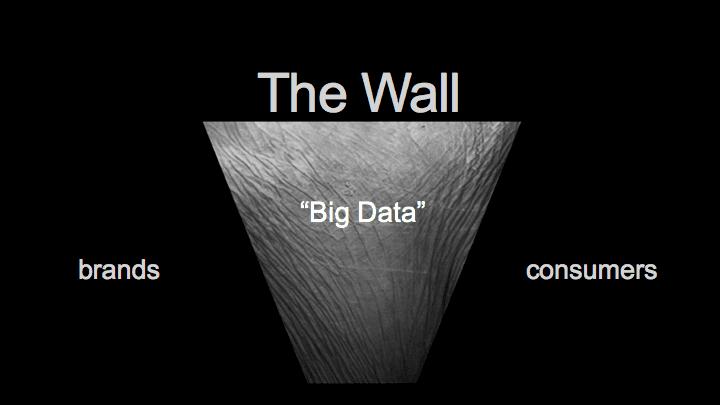 The Wall

“Big Data”

brands

consumers